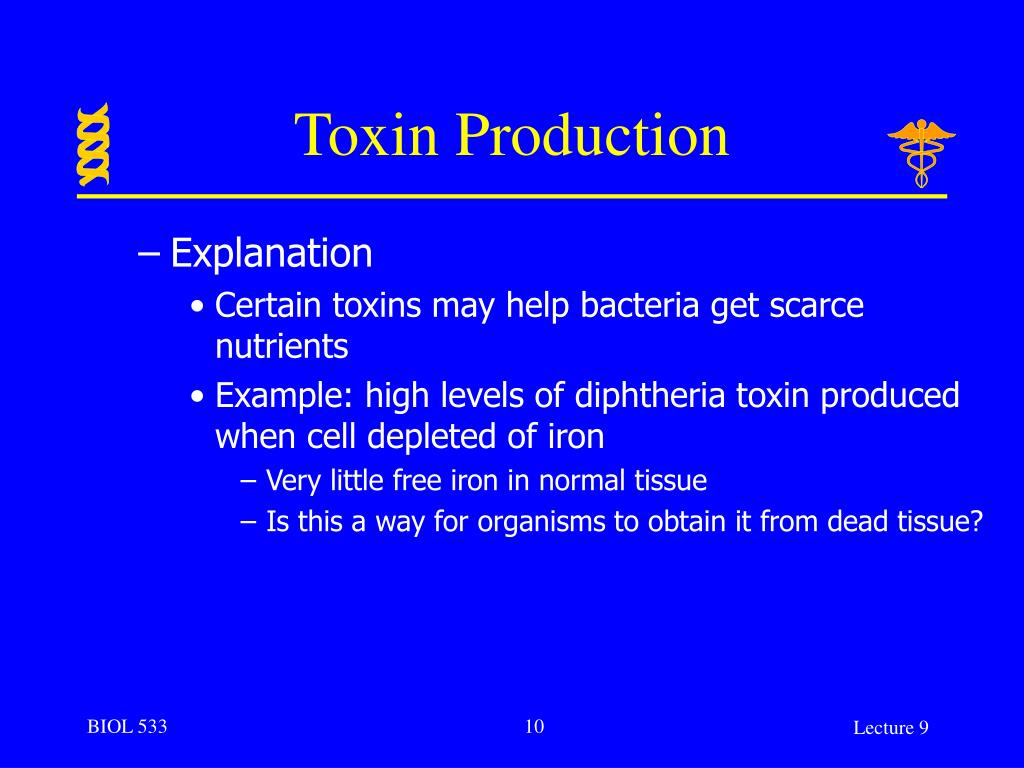 Toxin Production

– Explanation
• Certain toxins may help bacteria get scarce nutrients
• Example: high levels of diphtheria toxin produced when cell depleted of iron
– Very little free iron in normal tissue
– Is this a way for organisms to obtain it from dead tissue?

BIOL 533

10

Lecture 9